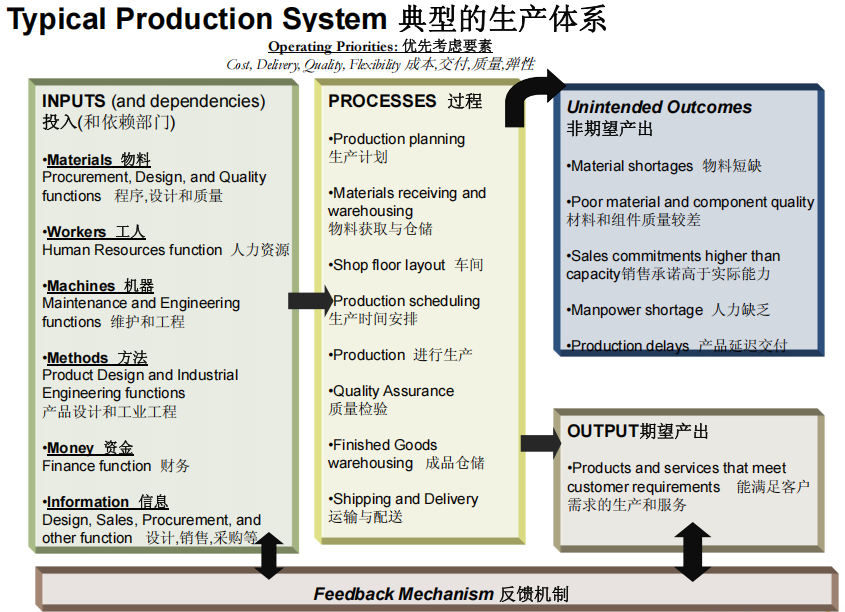 Typical Production System 典型的生产体系

Operating Priorities: 优先考虑要素
Cost, Delivery, Quality, Flexibility 成本,交付,质量,弹性

INPUTS (and dependencies)
投入(和依赖部门)

•Materials 物料
Procurement, Design, and Quality functions 程序,设计和质量

•Workers 工人
Human Resources function 人力资源

•Machines 机器
Maintenance and Engineering functions 维护和工程

•Methods 方法
Product Design and Industrial Engineering functions
产品设计和工业工程

•Money 资金
Finance function 财务

•Information 信息
Design, Sales, Procurement, and other function 设计,销售,采购等

PROCESSES 过程

•Production planning
生产计划

•Materials receiving and warehousing
物料获取与仓储

•Shop floor layout 车间

•Production scheduling
生产时间安排

•Production 进行生产

•Quality Assurance
质量检验

•Finished Goods warehousing 成品仓储

•Shipping and Delivery
运输与配送

Unintended Outcomes
非期望产出

•Material shortages 物料短缺

•Poor material and component quality
材料和组件质量较差

•Sales commitments higher than capacity销售承诺高于实际能力

•Manpower shortage 人力缺乏

•Production delays 产品延迟交付

OUTPUT期望产出

•Products and services that meet customer requirements 能满足客户需求的生产和服务

Feedback Mechanism 反馈机制